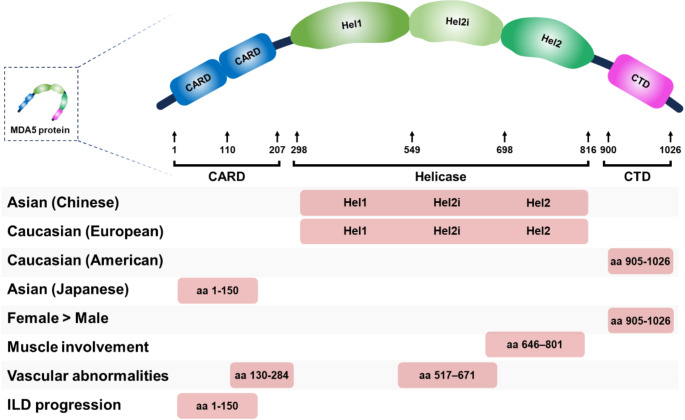 MDA5 protein

CARD CARD Hel1 Hel2i Hel2 CTD

1 110 207 298 549 698 816 900 1026

CARD Helicase CTD

Asian (Chinese) Hel1 Hel2i Hel2
Caucasian (European) Hel1 Hel2i Hel2
Caucasian (American) aa 905-1026
Asian (Japanese) aa 1-150
Female > Male aa 905-1026
Muscle involvement aa 646–801
Vascular abnormalities aa 130-284 aa 517–671
ILD progression aa 1-150